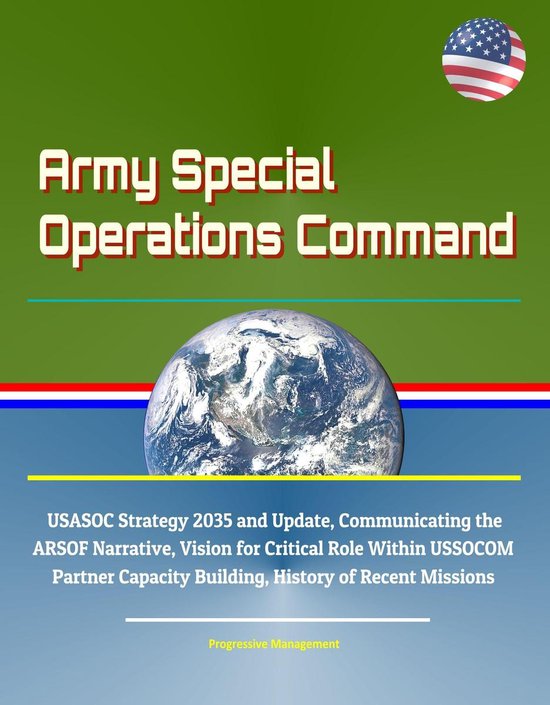 Army Special Operations Command

USASOC Strategy 2035 and Update, Communicating the ARSOF Narrative, Vision for Critical Role Within USSOCOM Partner Capacity Building, History of Recent Missions

Progressive Management